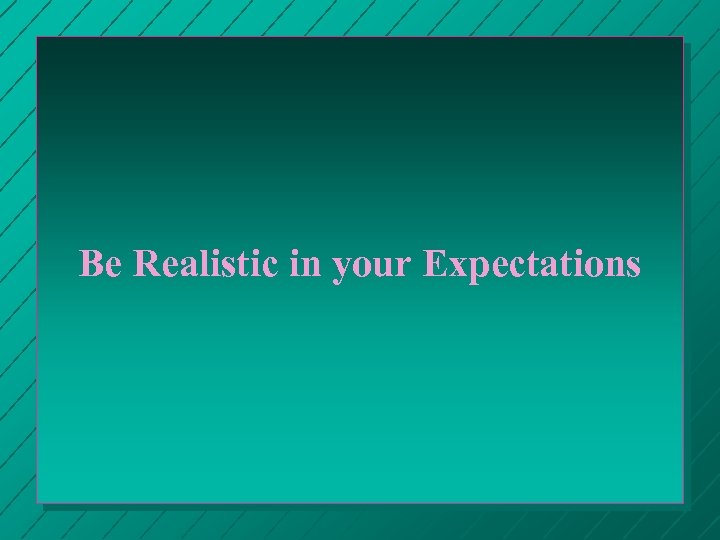 Be Realistic in your Expectations